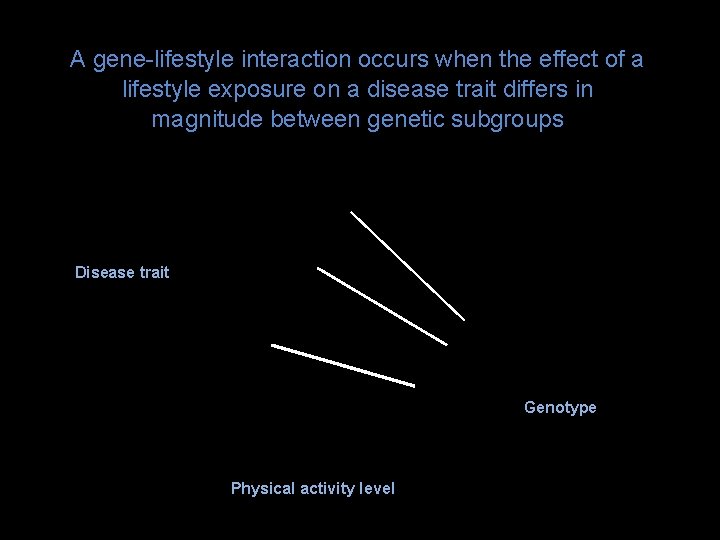 A gene-lifestyle interaction occurs when the effect of a lifestyle exposure on a disease trait differs in magnitude between genetic subgroups

Disease trait

Genotype

Physical activity level